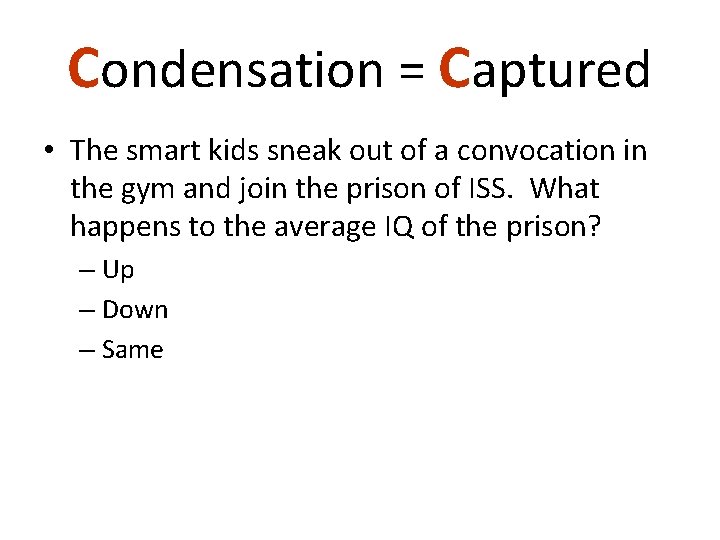 Condensation = Captured

• The smart kids sneak out of a convocation in the gym and join the prison of ISS. What happens to the average IQ of the prison?

– Up
– Down
– Same